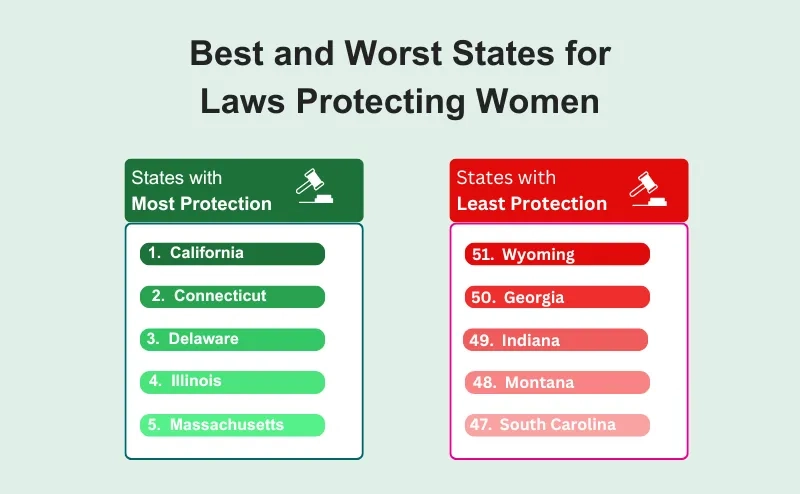 Best and Worst States for Laws Protecting Women

States with
Most Protection

1. California
2. Connecticut
3. Delaware
4. Illinois
5. Massachusetts

States with
Least Protection

51. Wyoming
50. Georgia
49. Indiana
48. Montana
47. South Carolina